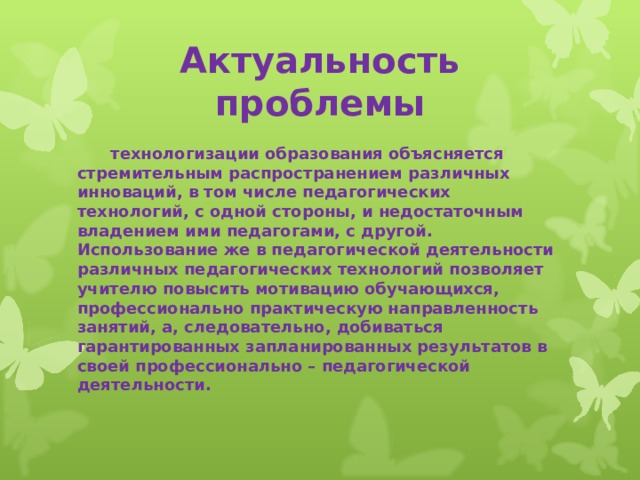 Актуальность проблемы

технологизации образования объясняется стремительным распространением различных инноваций, в том числе педагогических технологий, с одной стороны, и недостаточным владением ими педагогами, с другой. Использование же в педагогической деятельности различных педагогических технологий позволяет учителю повысить мотивацию обучающихся, профессионально практическую направленность занятий, а, следовательно, добиваться гарантированных запланированных результатов в своей профессионально – педагогической деятельности.